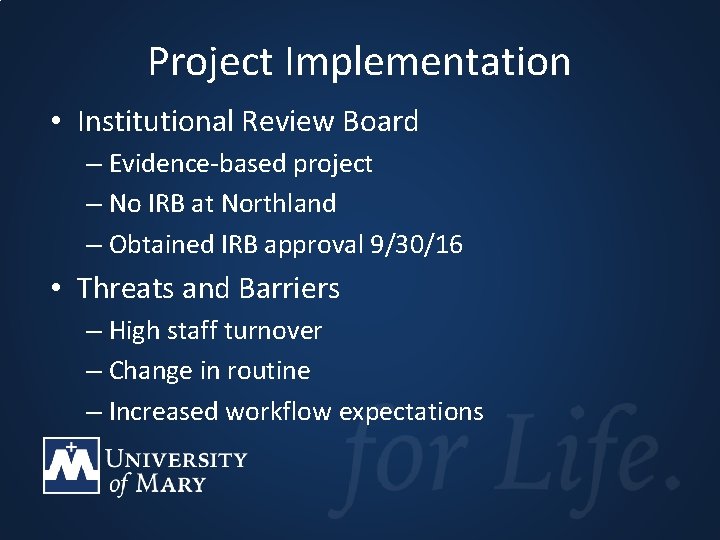 Project Implementation

• Institutional Review Board
– Evidence-based project
– No IRB at Northland
– Obtained IRB approval 9/30/16

• Threats and Barriers
– High staff turnover
– Change in routine
– Increased workflow expectations

UNIVERSITY of MARY

for Life.